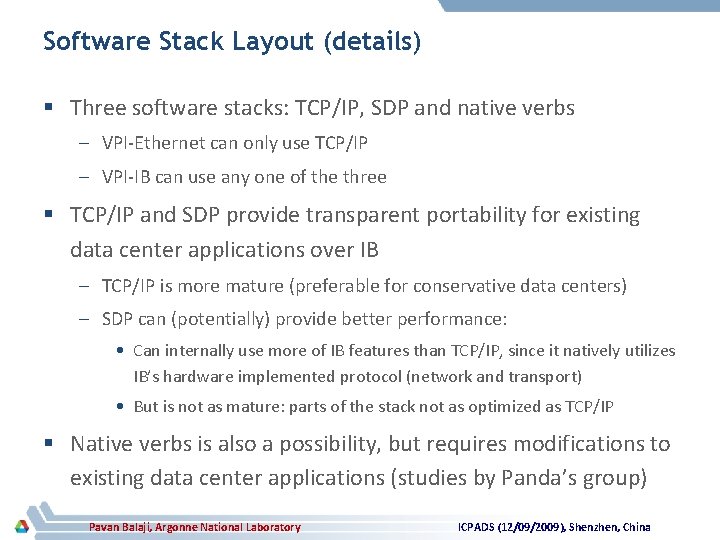 Software Stack Layout (details)

▪ Three software stacks: TCP/IP, SDP and native verbs

– VPI-Ethernet can only use TCP/IP

– VPI-IB can use any one of the three

▪ TCP/IP and SDP provide transparent portability for existing data center applications over IB

– TCP/IP is more mature (preferable for conservative data centers)

– SDP can (potentially) provide better performance:

• Can internally use more of IB features than TCP/IP, since it natively utilizes IB's hardware implemented protocol (network and transport)

• But is not as mature: parts of the stack not as optimized as TCP/IP

▪ Native verbs is also a possibility, but requires modifications to existing data center applications (studies by Panda's group)

Pavan Balaji, Argonne National Laboratory

ICPADS (12/09/2009), Shenzhen, China